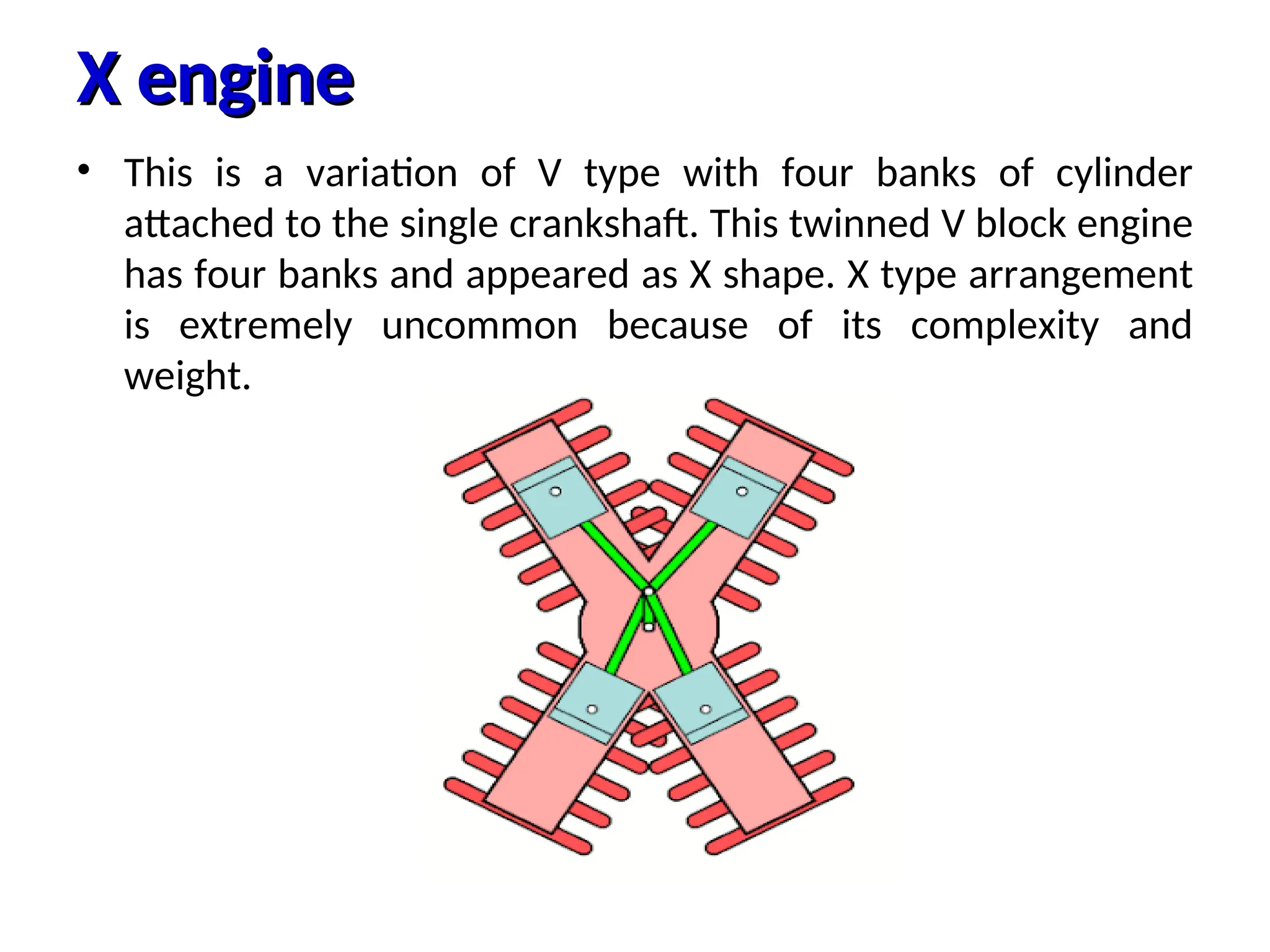 X engine

• This is a variation of V type with four banks of cylinder attached to the single crankshaft. This twinned V block engine has four banks and appeared as X shape. X type arrangement is extremely uncommon because of its complexity and weight.